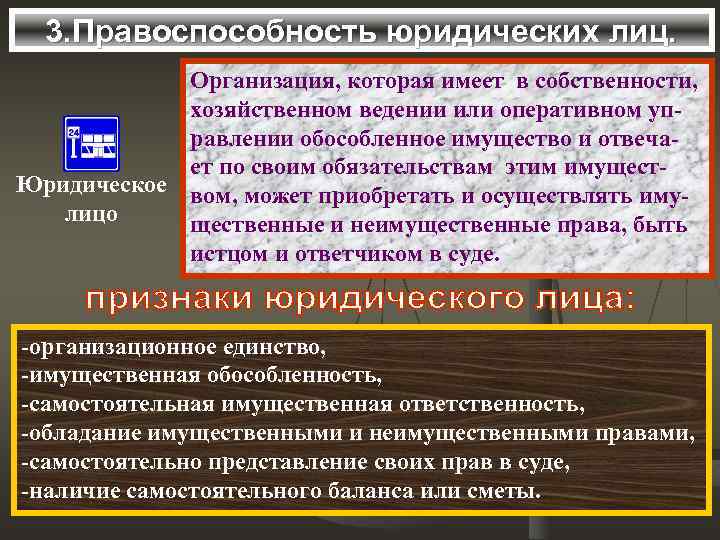 3.Правоспособность юридических лиц.

24

Юридическое лицо

Организация, которая имеет в собственности, хозяйственном ведении или оперативном управлении обособленное имущество и отвечает по своим обязательствам этим имуществом, может приобретать и осуществлять имущественные и неимущественные права, быть истцом и ответчиком в суде.

признаки юридического лица:

-организационное единство,
-имущественная обособленность,
-самостоятельная имущественная ответственность,
-обладание имущественными и неимущественными правами,
-самостоятельно представление своих прав в суде,
-наличие самостоятельного баланса или сметы.